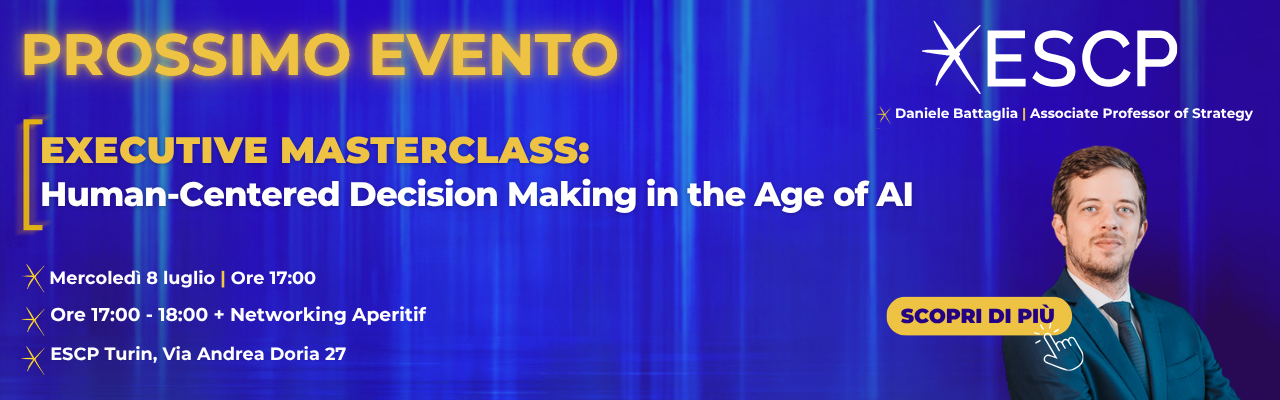 PROSSIMO EVENTO

ESCP

Daniele Battaglia | Associate Professor of Strategy

EXECUTIVE MASTERCLASS:
Human-Centered Decision Making in the Age of AI

Mercoledì 8 luglio | Ore 17:00

Ore 17:00 - 18:00 + Networking Aperitif

ESCP Turin, Via Andrea Doria 27

SCOPRI DI PIÙ